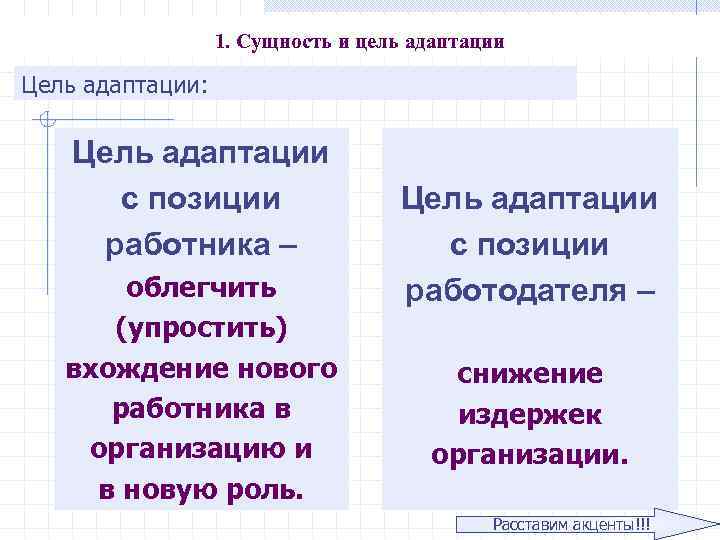 1. Сущность и цель адаптации

Цель адаптации:

Цель адаптации с позиции работника – облегчить (упростить) вхождение нового работника в организацию и в новую роль.

Цель адаптации с позиции работодателя –

снижение издержек организации.

Расставим акценты!!!